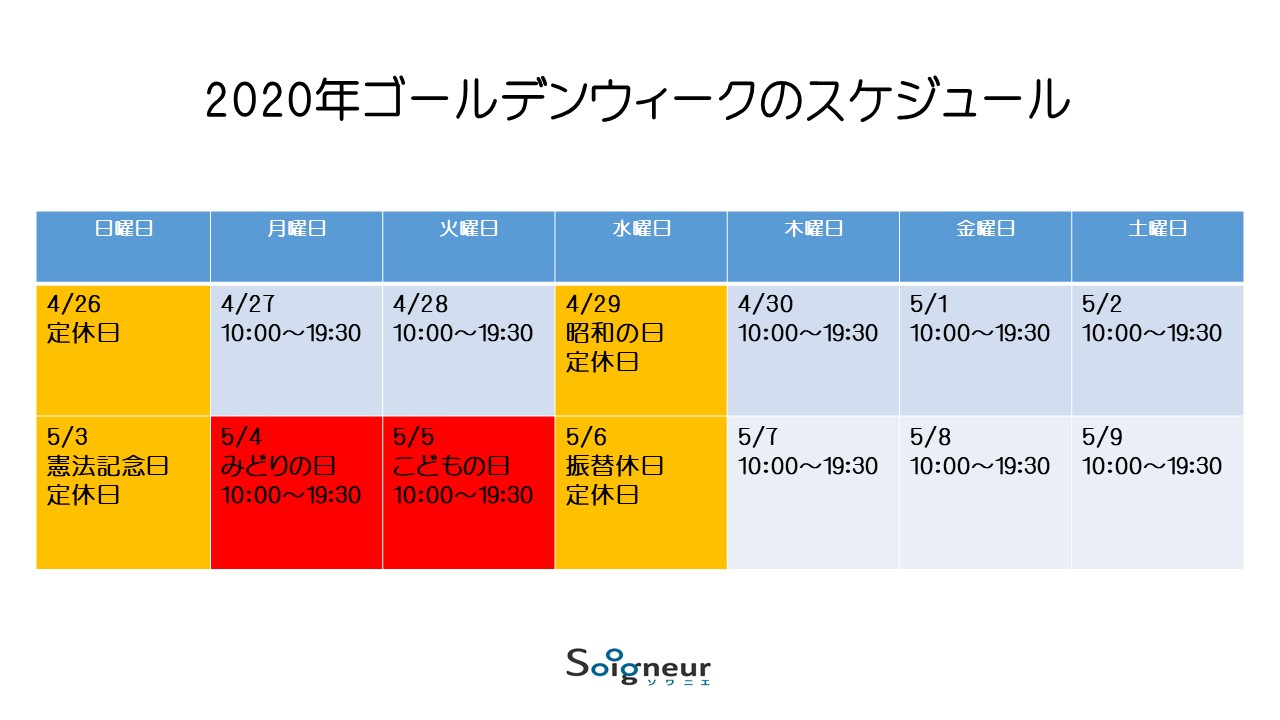 2020年ゴールデンウィークのスケジュール

| 日曜日 | 月曜日 | 火曜日 | 水曜日 | 木曜日 | 金曜日 | 土曜日 |
|---|---|---|---|---|---|---|
| 4/26 定休日 | 4/27 10:00～19:30 | 4/28 10:00～19:30 | 4/29 昭和の日 定休日 | 4/30 10:00～19:30 | 5/1 10:00～19:30 | 5/2 10:00～19:30 |
| 5/3 憲法記念日 定休日 | 5/4 みどりの日 10:00～19:30 | 5/5 こどもの日 10:00～19:30 | 5/6 振替休日 定休日 | 5/7 10:00～19:30 | 5/8 10:00～19:30 | 5/9 10:00～19:30 |

Soigneur
ソワニエ